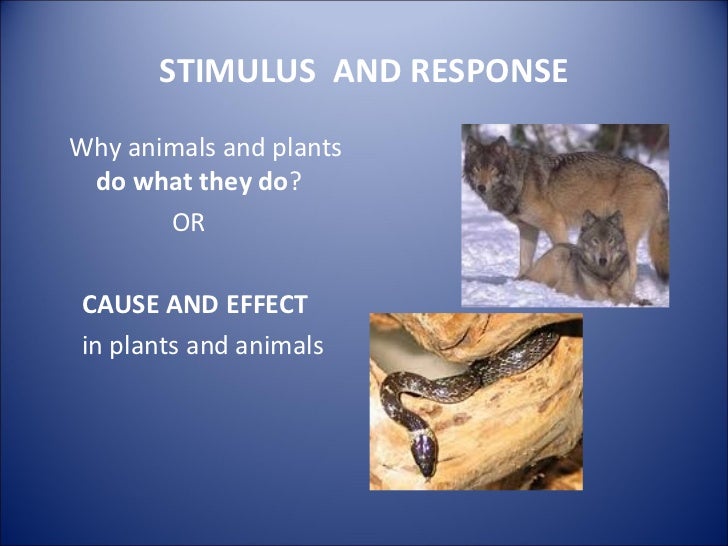 STIMULUS AND RESPONSE

Why animals and plants do what they do?

OR

CAUSE AND EFFECT in plants and animals